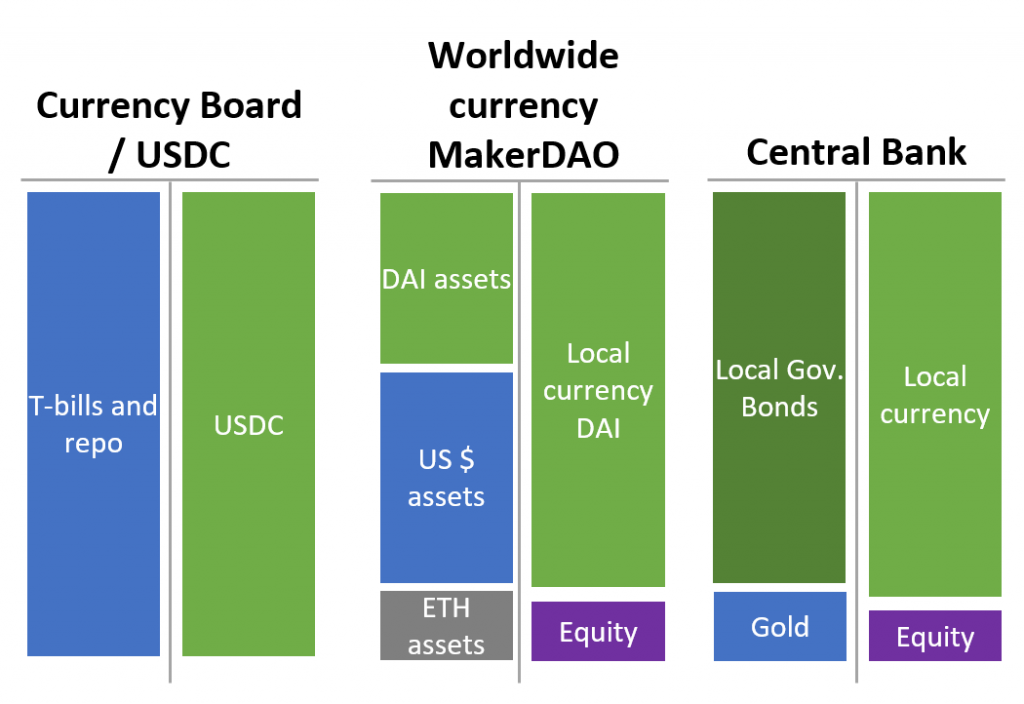 Currency Board / USDC

T-bills and repo

USDC

Worldwide currency MakerDAO

DAI assets

US $ assets

ETH assets

Local currency DAI

Equity

Central Bank

Local Gov. Bonds

Gold

Local currency

Equity